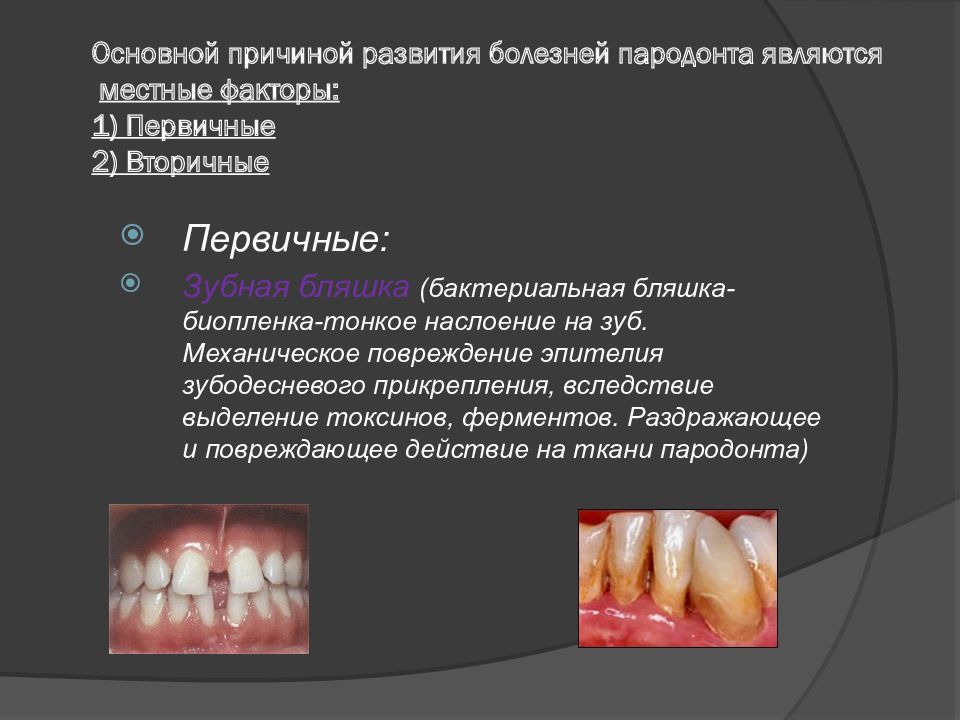 Основной причиной развития болезней пародонта являются местные факторы:
1) Первичные
2) Вторичные

Первичные:

Зубная бляшка (бактериальная бляшка-биопленка-тонкое наслоение на зуб. Механическое повреждение эпителия зубодесневого прикрепления, вследствие выделение токсинов, ферментов. Раздражающее и повреждающее действие на ткани пародонта)